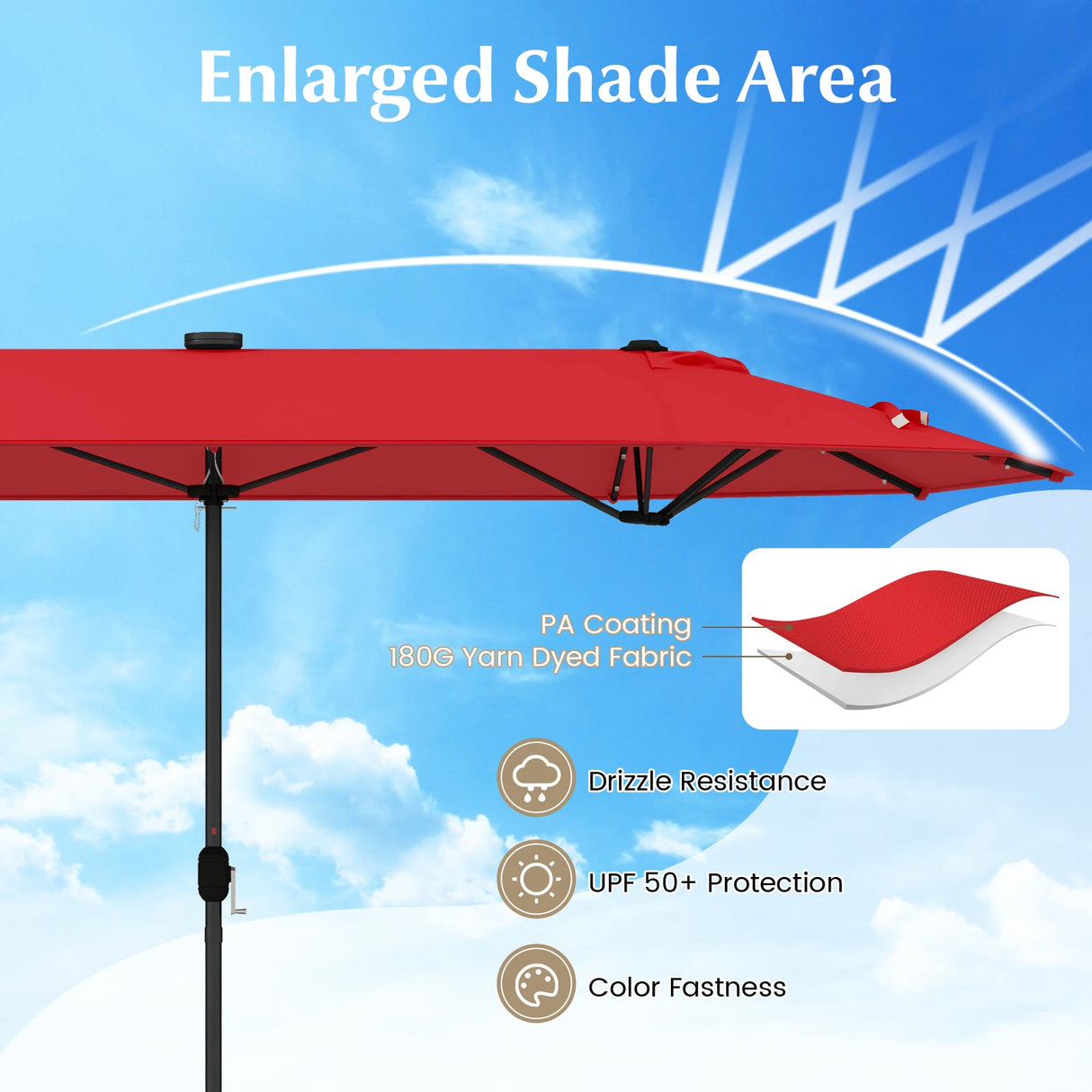 Enlarged Shade Area

PA Coating
180G Yarn Dyed Fabric

Drizzle Resistance

UPF 50+ Protection

Color Fastness